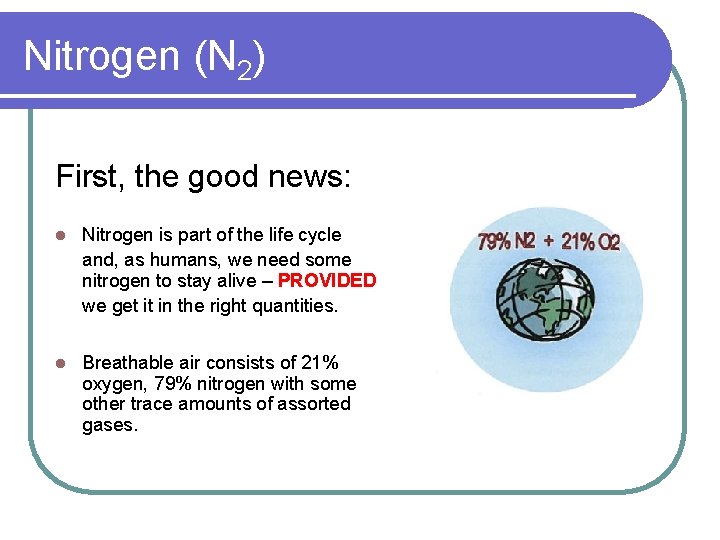 Nitrogen ($N_2$)

First, the good news:

- Nitrogen is part of the life cycle and, as humans, we need some nitrogen to stay alive – PROVIDED we get it in the right quantities.

- Breathable air consists of 21% oxygen, 79% nitrogen with some other trace amounts of assorted gases.

79% N2 + 21% O2